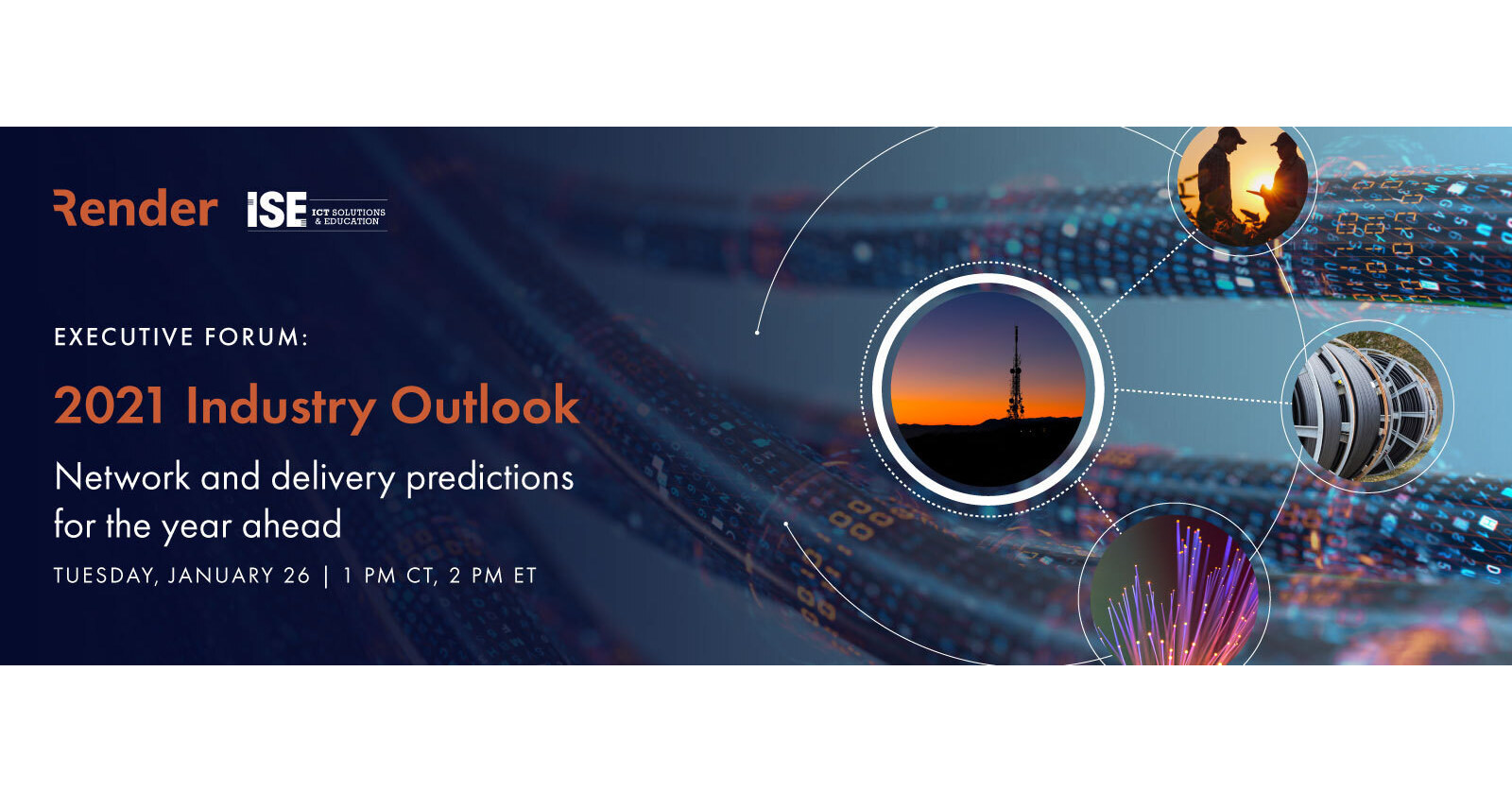 Render ISE ICT SOLUTIONS & EDUCATION

EXECUTIVE FORUM:

2021 Industry Outlook

Network and delivery predictions for the year ahead

TUESDAY, JANUARY 26 | 1 PM CT, 2 PM ET